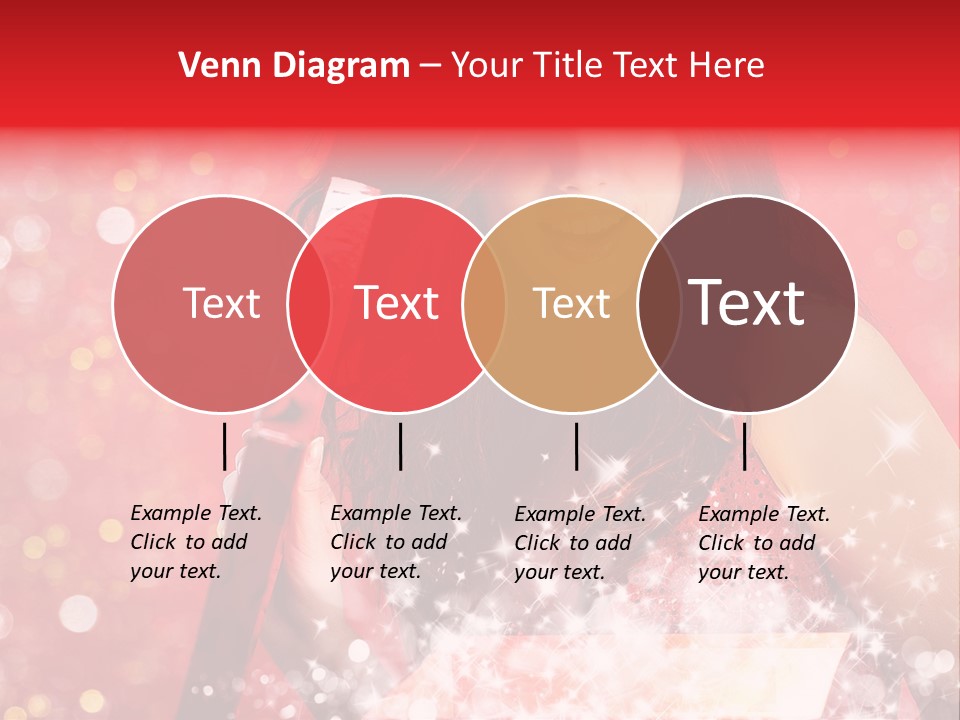 Venn Diagram – Your Title Text Here

Text

Text

Text

Text

Example Text. Click to add your text.

Example Text. Click to add your text.

Example Text. Click to add your text.

Example Text. Click to add your text.